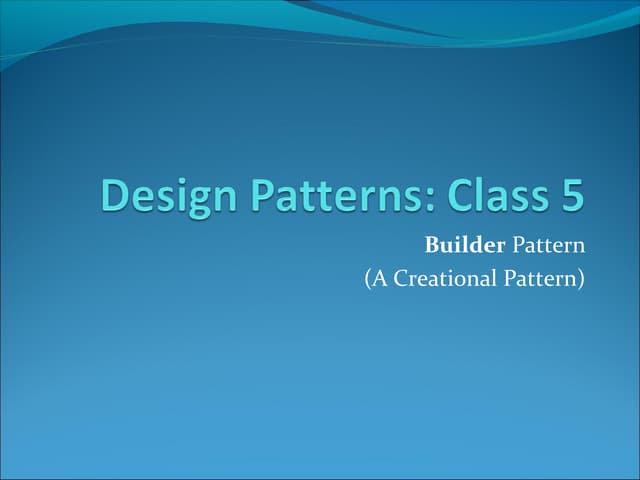 Design Patterns: Class 5

Builder Pattern
(A Creational Pattern)